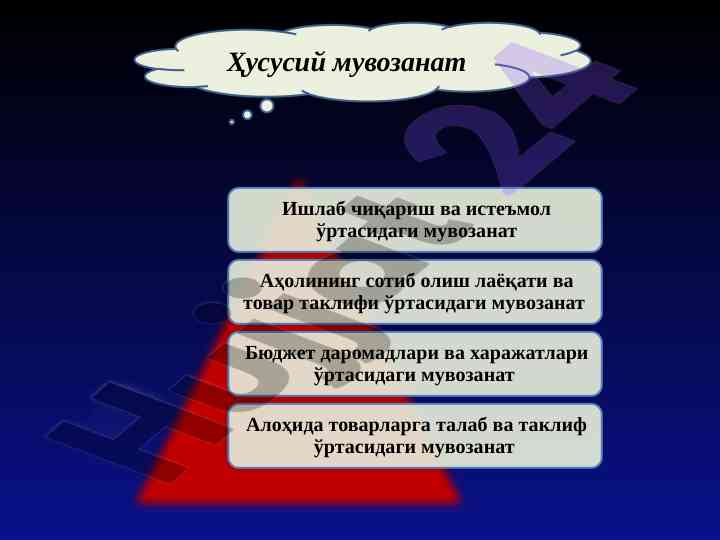 Ҳусусий мувозанат

Ишлаб чиқариш ва истеъмол ўртасидаги мувозанат

Аҳолининг сотиб олиш лаёқати ва товар таклифи ўртасидаги мувозанат

Бюджет даромадлари ва харажатлари ўртасидаги мувозанат

Алоҳида товарларга талаб ва таклиф ўртасидаги мувозанат

Hujjat24